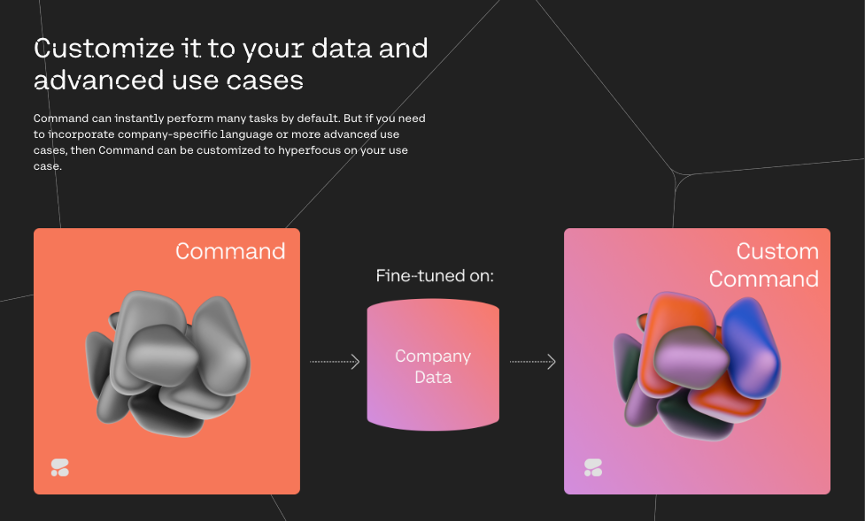 Customize it to your data and advanced use cases

Command can instantly perform many tasks by default. But if you need to incorporate company-specific language or more advanced use cases, then Command can be customized to hyperfocus on your use case.

Command

Fine-tuned on:

Company Data

Custom Command